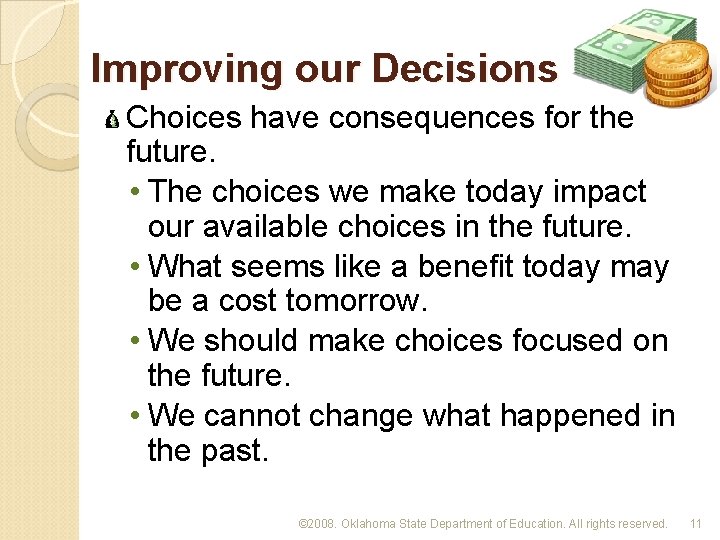 Improving our Decisions

Choices have consequences for the future.

• The choices we make today impact our available choices in the future.
• What seems like a benefit today may be a cost tomorrow.
• We should make choices focused on the future.
• We cannot change what happened in the past.

©2008. Oklahoma State Department of Education. All rights reserved. 11